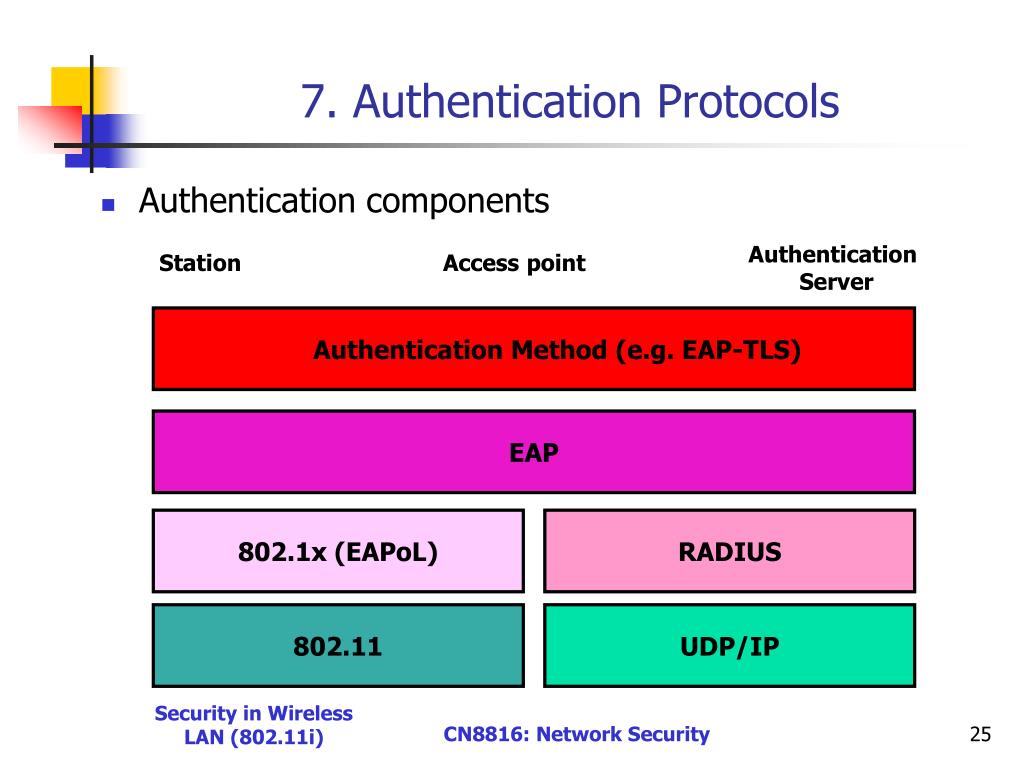 7. Authentication Protocols

Authentication components

Station

Access point

Authentication Server

Authentication Method (e.g. EAP-TLS)

EAP

802.1x (EAPoL)

RADIUS

802.11

UDP/IP

Security in Wireless LAN (802.11i)

CN8816: Network Security

25